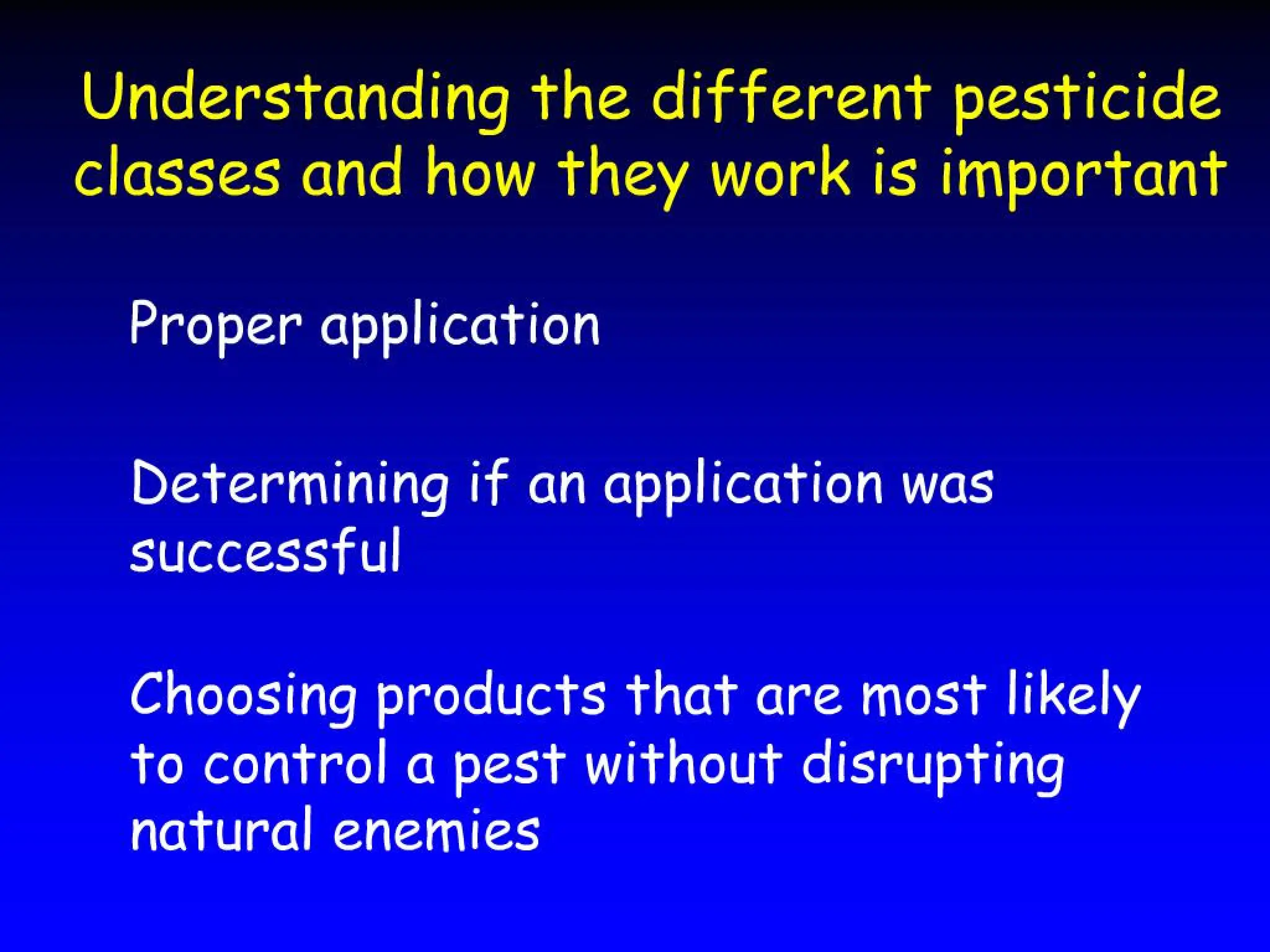 Understanding the different pesticide classes and how they work is important

Proper application

Determining if an application was successful

Choosing products that are most likely to control a pest without disrupting natural enemies